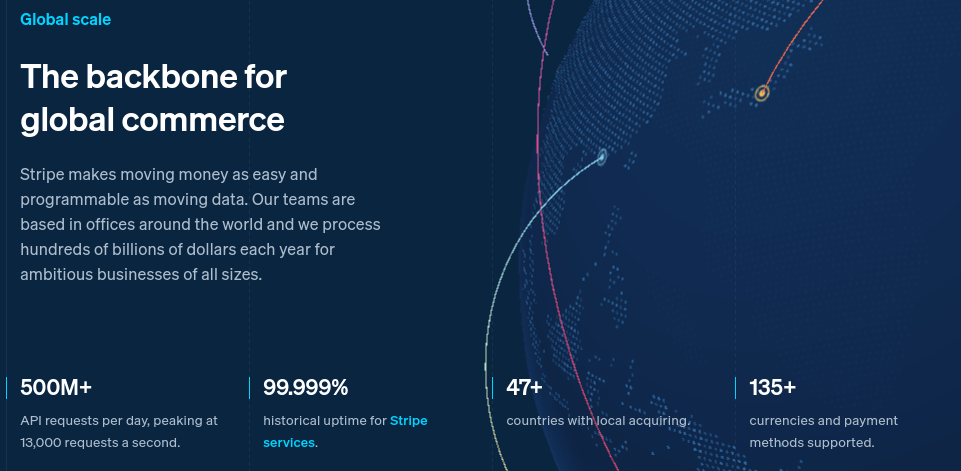 Global scale

The backbone for global commerce

Stripe makes moving money as easy and programmable as moving data. Our teams are based in offices around the world and we process hundreds of billions of dollars each year for ambitious businesses of all sizes.

500M+
API requests per day, peaking at 13,000 requests a second.

99.999%
historical uptime for Stripe services.

47+
countries with local acquiring.

135+
currencies and payment methods supported.